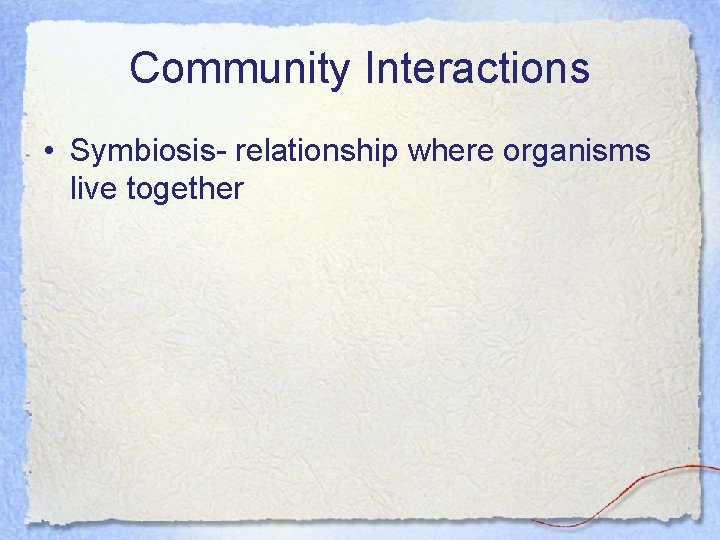 Community Interactions

• Symbiosis- relationship where organisms live together